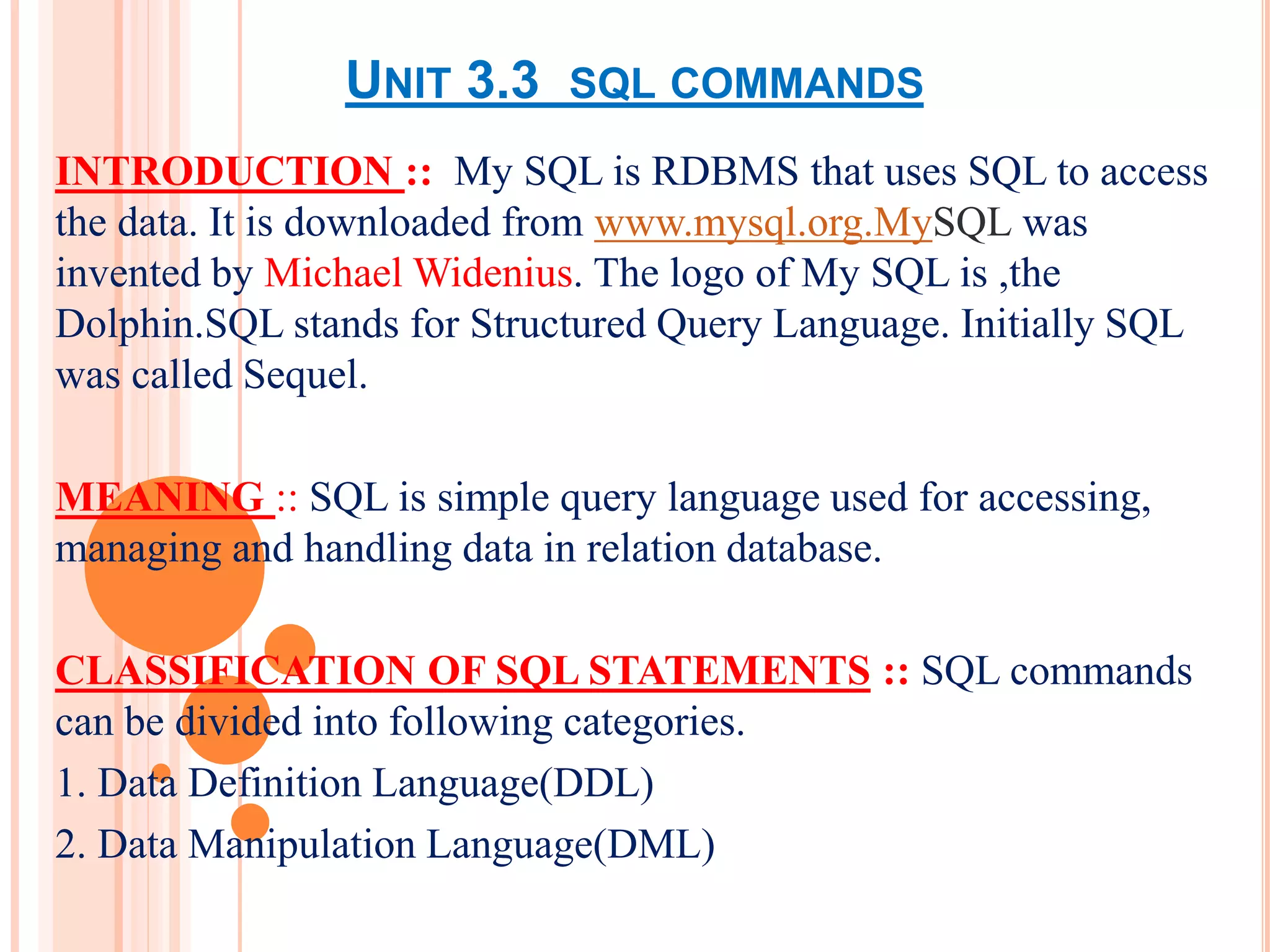 UNIT 3.3 SQL COMMANDS

INTRODUCTION :: My SQL is RDBMS that uses SQL to access the data. It is downloaded from www.mysql.org.MySQL was invented by Michael Widenius. The logo of My SQL is ,the Dolphin.SQL stands for Structured Query Language. Initially SQL was called Sequel.

MEANING :: SQL is simple query language used for accessing, managing and handling data in relation database.

CLASSIFICATION OF SQL STATEMENTS :: SQL commands can be divided into following categories.

1. Data Definition Language(DDL)

2. Data Manipulation Language(DML)